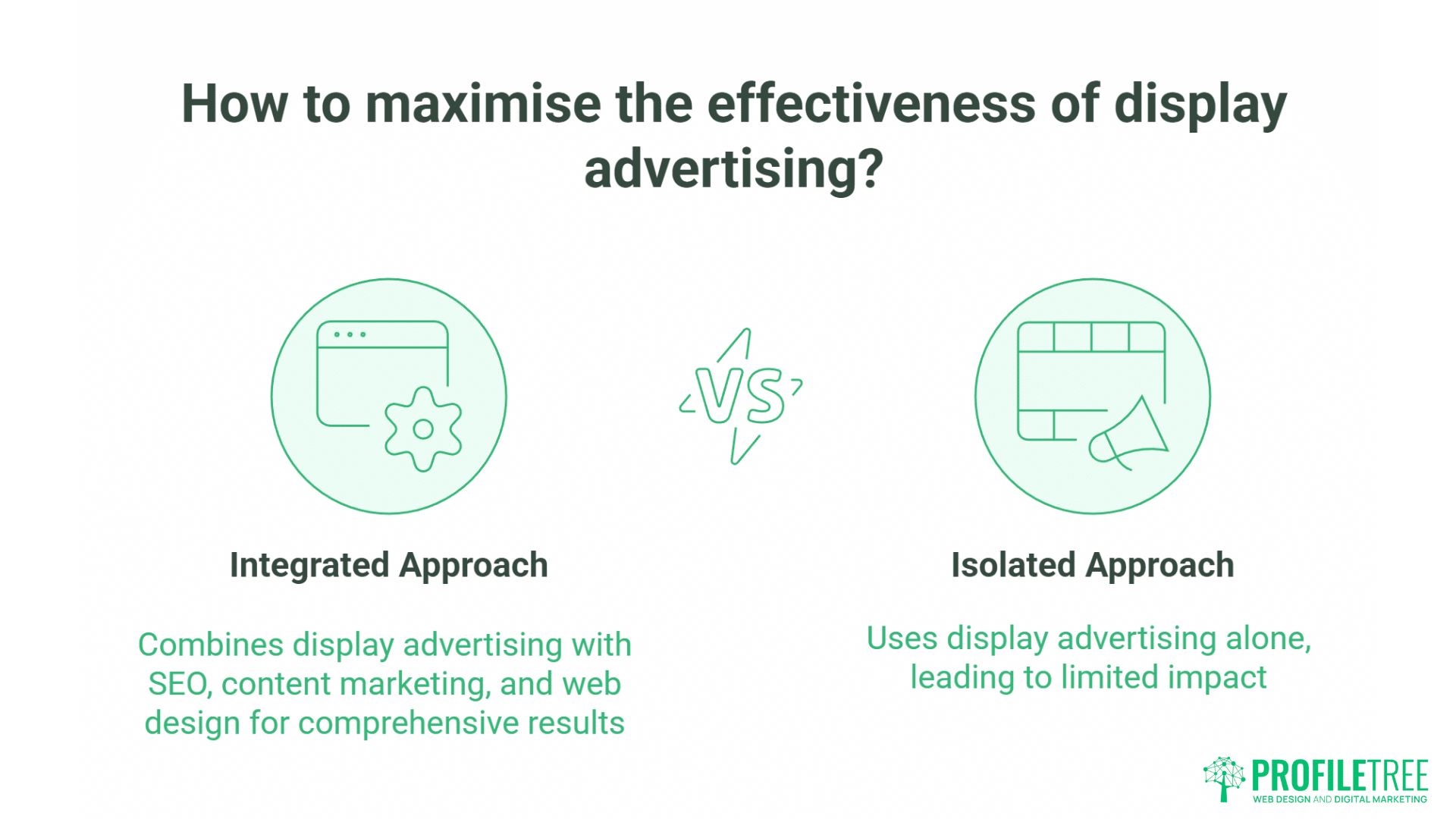 How to maximise the effectiveness of display advertising?

VS

Integrated Approach

Combines display advertising with SEO, content marketing, and web design for comprehensive results

Isolated Approach

Uses display advertising alone, leading to limited impact

PROFILETREE
WEB DESIGN AND DIGITAL MARKETING